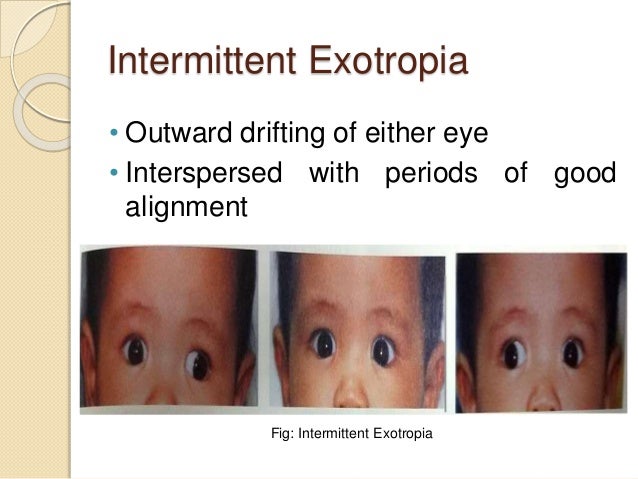 Intermittent Exotropia

• Outward drifting of either eye
• Interspersed with periods of good alignment

Fig: Intermittent Exotropia